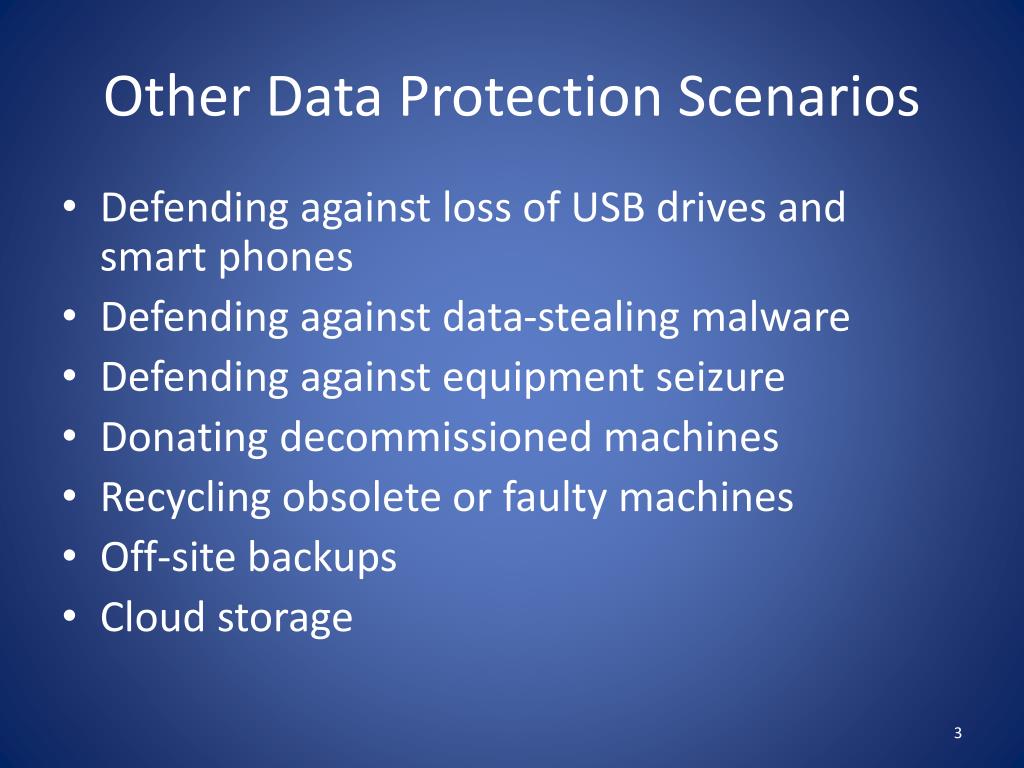 Other Data Protection Scenarios

• Defending against loss of USB drives and smart phones
• Defending against data-stealing malware
• Defending against equipment seizure
• Donating decommissioned machines
• Recycling obsolete or faulty machines
• Off-site backups
• Cloud storage

3